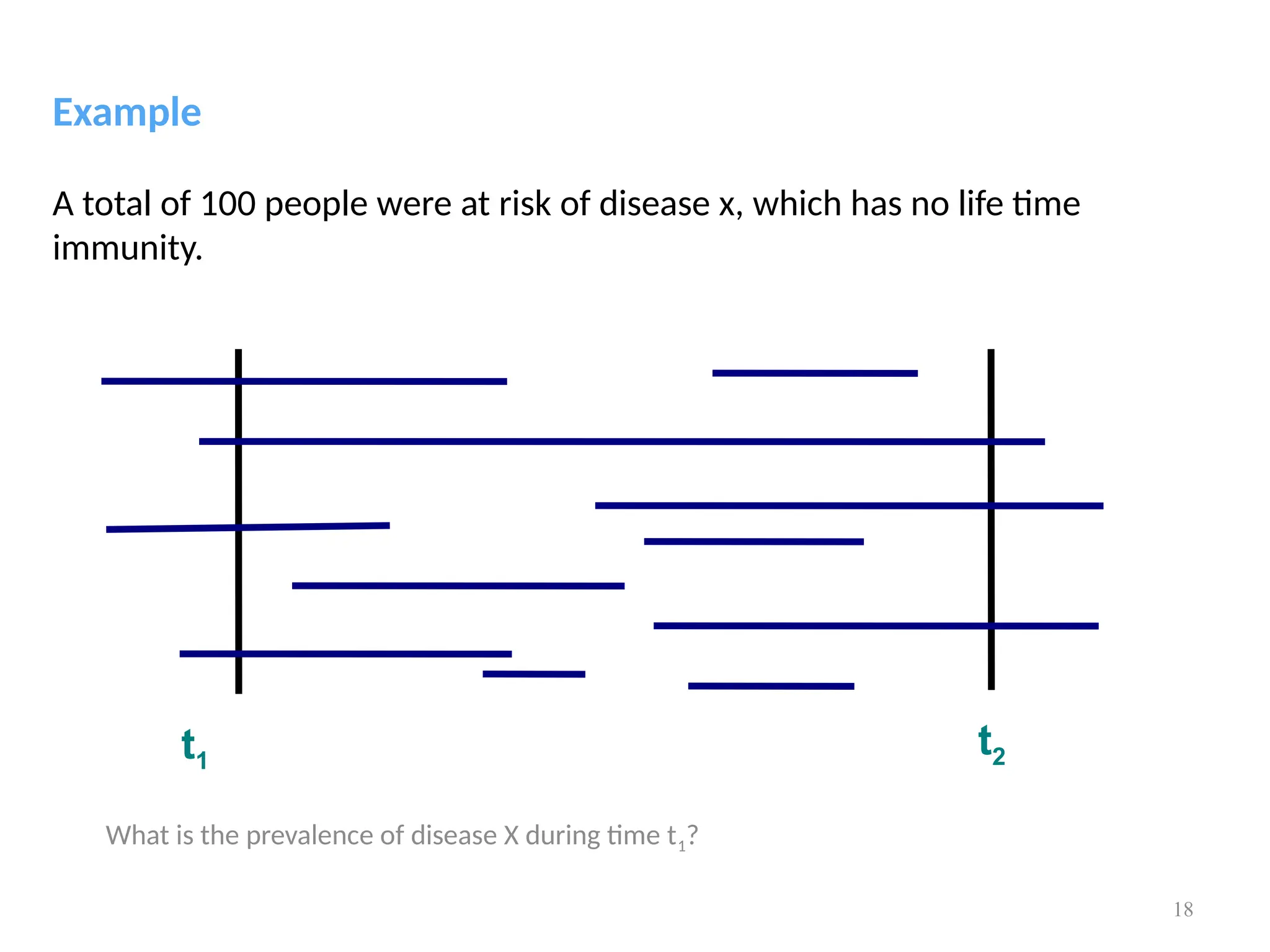 Example

A total of 100 people were at risk of disease x, which has no life time immunity.

$t_1$

$t_2$

What is the prevalence of disease X during time $t_1$?

18